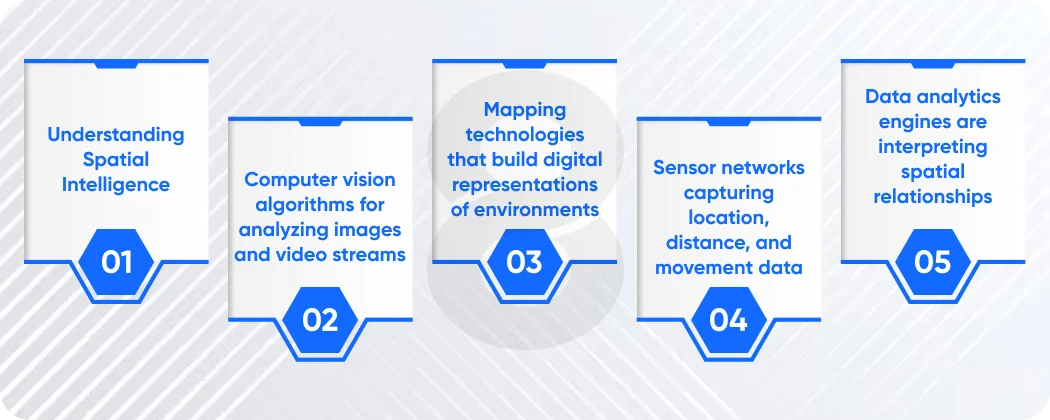 Understanding Spatial Intelligence

01

Computer vision algorithms for analyzing images and video streams

02

Mapping technologies that build digital representations of environments

03

Sensor networks capturing location, distance, and movement data

04

Data analytics engines are interpreting spatial relationships

05